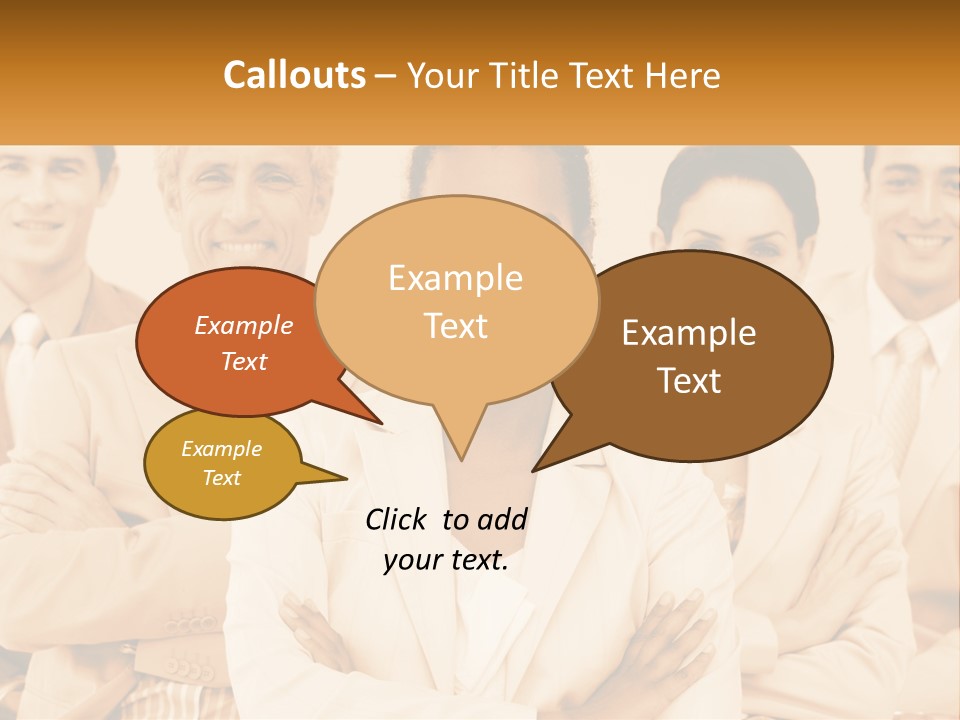 Callouts – Your Title Text Here

Example Text

Example Text

Example Text

Example Text

Click to add your text.